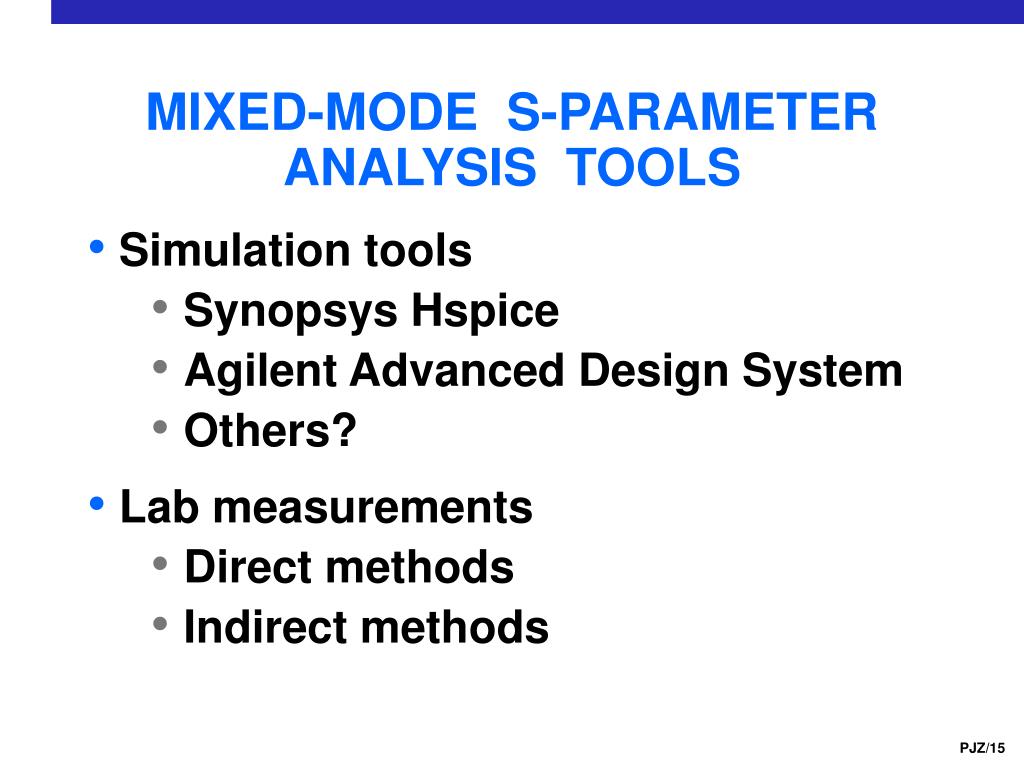 MIXED-MODE S-PARAMETER ANALYSIS TOOLS

• Simulation tools
  • Synopsys Hspice
  • Agilent Advanced Design System
  • Others?

• Lab measurements
  • Direct methods
  • Indirect methods

PJZ/15